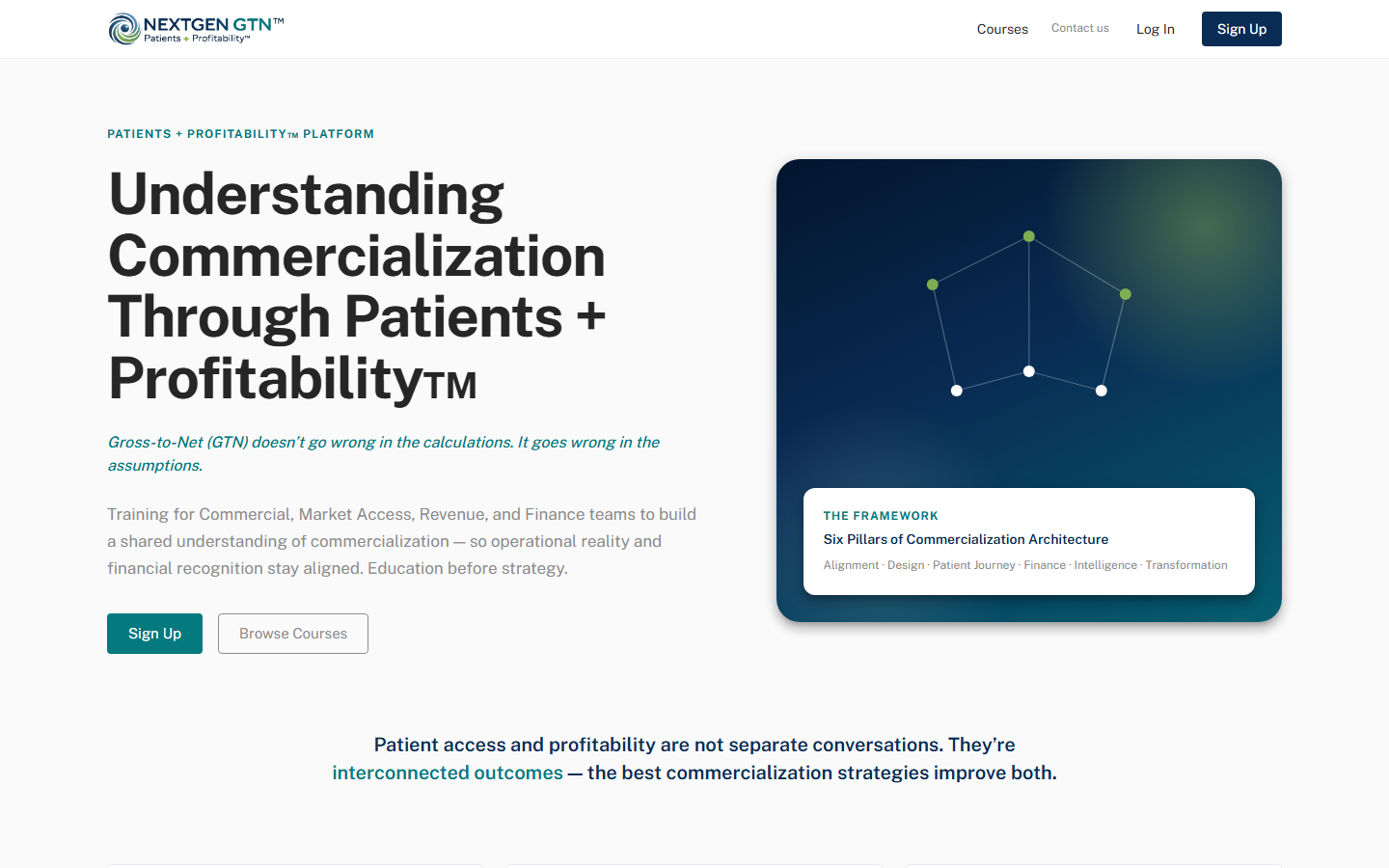 NEXTGEN GTN™
Patients + Profitability™

Courses Contact us Log In Sign Up

PATIENTS + PROFITABILITY™ PLATFORM

Understanding Commercialization Through Patients + Profitability™

Gross-to-Net (GTN) doesn't go wrong in the calculations. It goes wrong in the assumptions.

Training for Commercial, Market Access, Revenue, and Finance teams to build a shared understanding of commercialization — so operational reality and financial recognition stay aligned. Education before strategy.

Sign Up Browse Courses

THE FRAMEWORK
Six Pillars of Commercialization Architecture
Alignment · Design · Patient Journey · Finance · Intelligence · Transformation

Patient access and profitability are not separate conversations. They're interconnected outcomes — the best commercialization strategies improve both.